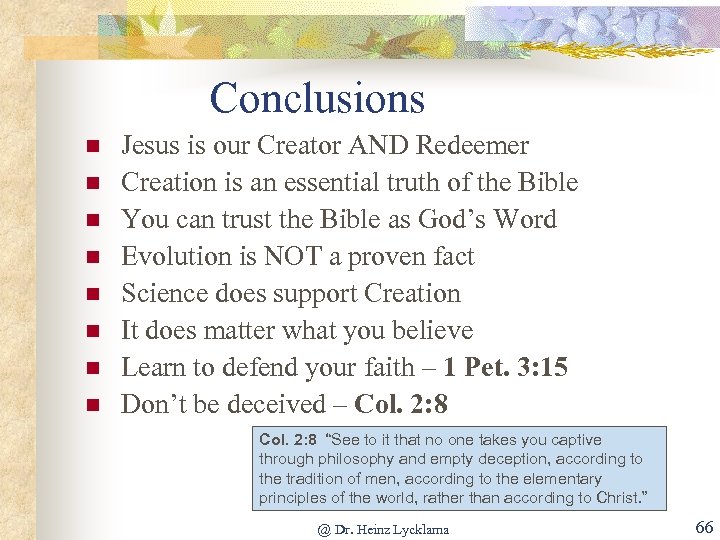 Conclusions

- Jesus is our Creator AND Redeemer
- Creation is an essential truth of the Bible
- You can trust the Bible as God's Word
- Evolution is NOT a proven fact
- Science does support Creation
- It does matter what you believe
- Learn to defend your faith – 1 Pet. 3:15
- Don't be deceived – Col. 2:8

Col. 2:8 "See to it that no one takes you captive through philosophy and empty deception, according to the tradition of men, according to the elementary principles of the world, rather than according to Christ."

@ Dr. Heinz Lycklama

66